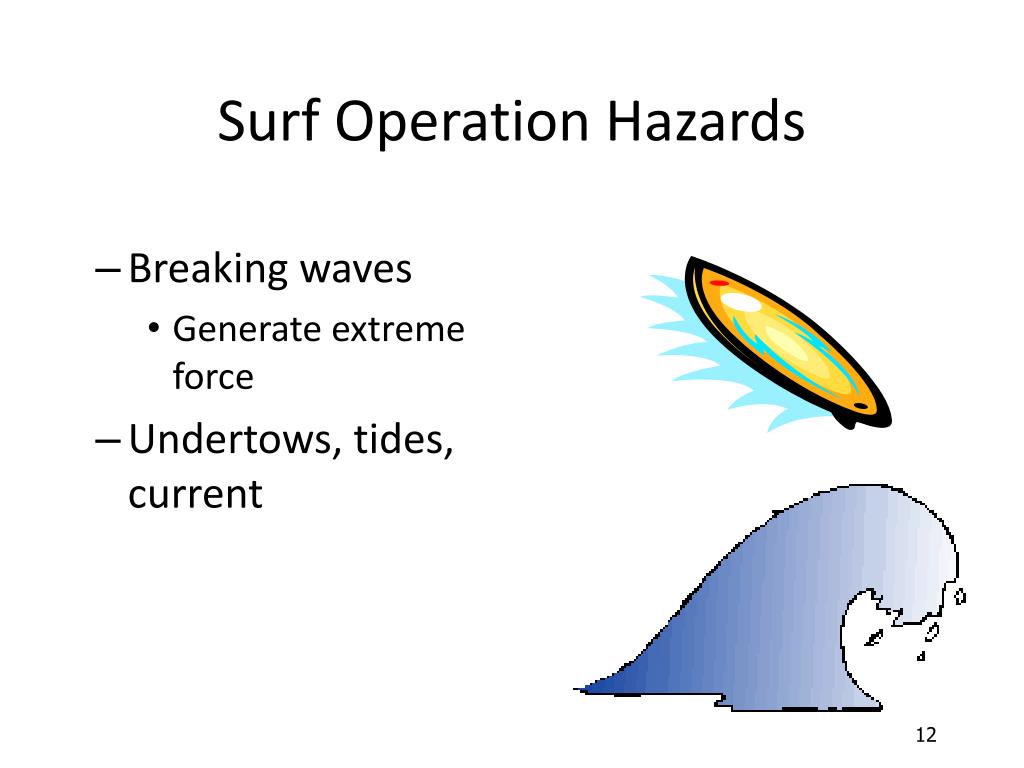 Surf Operation Hazards

– Breaking waves

• Generate extreme force

– Undertows, tides, current

12